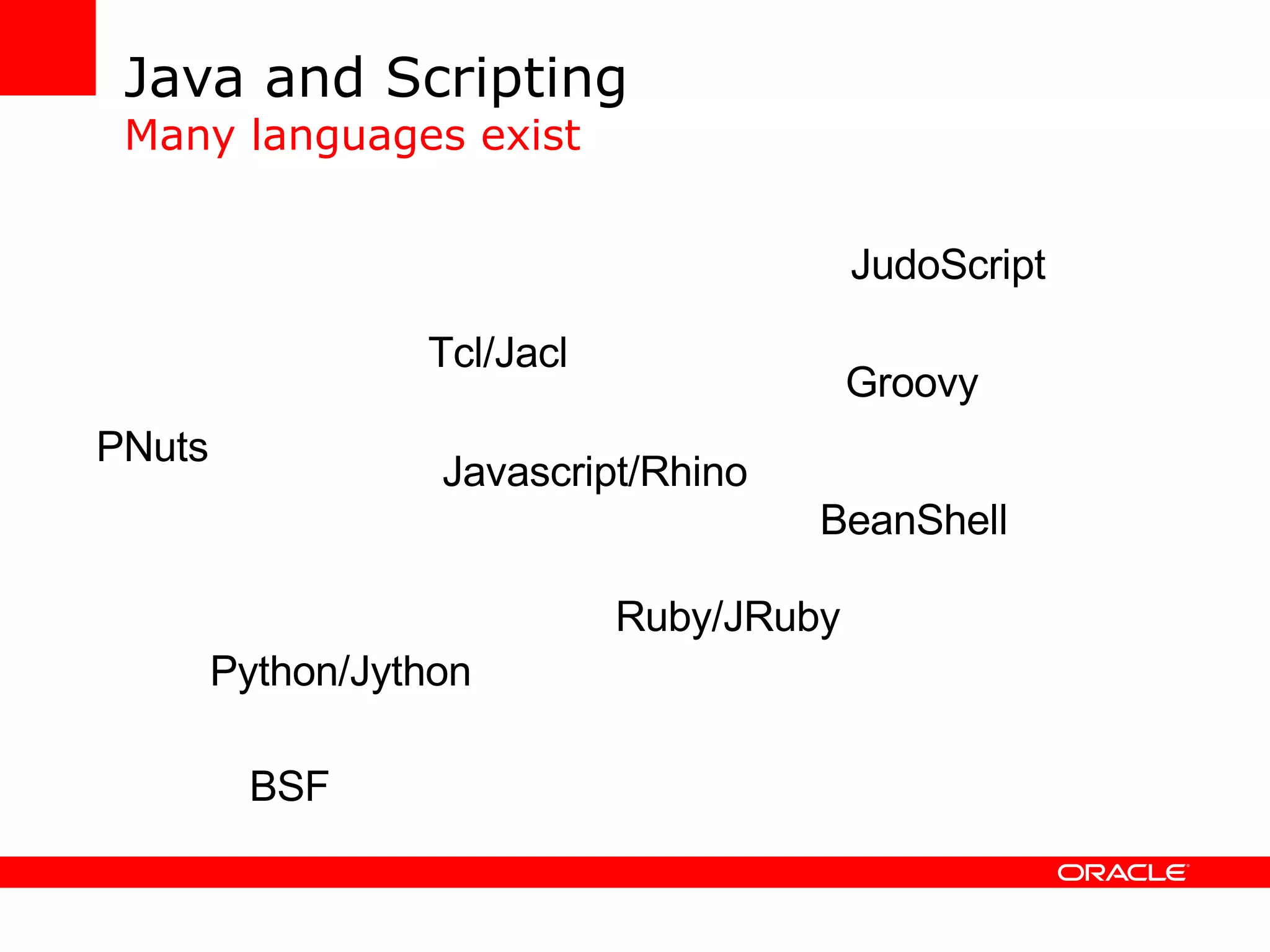 Java and Scripting
Many languages exist

JudoScript

Tcl/Jacl

Groovy

PNuts

Javascript/Rhino

BeanShell

Ruby/JRuby

Python/Jython

BSF

ORACLE